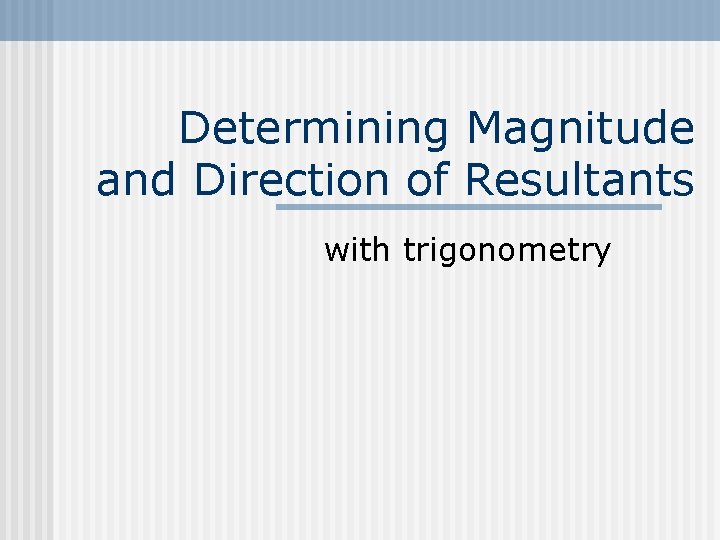 Determining Magnitude and Direction of Resultants

with trigonometry